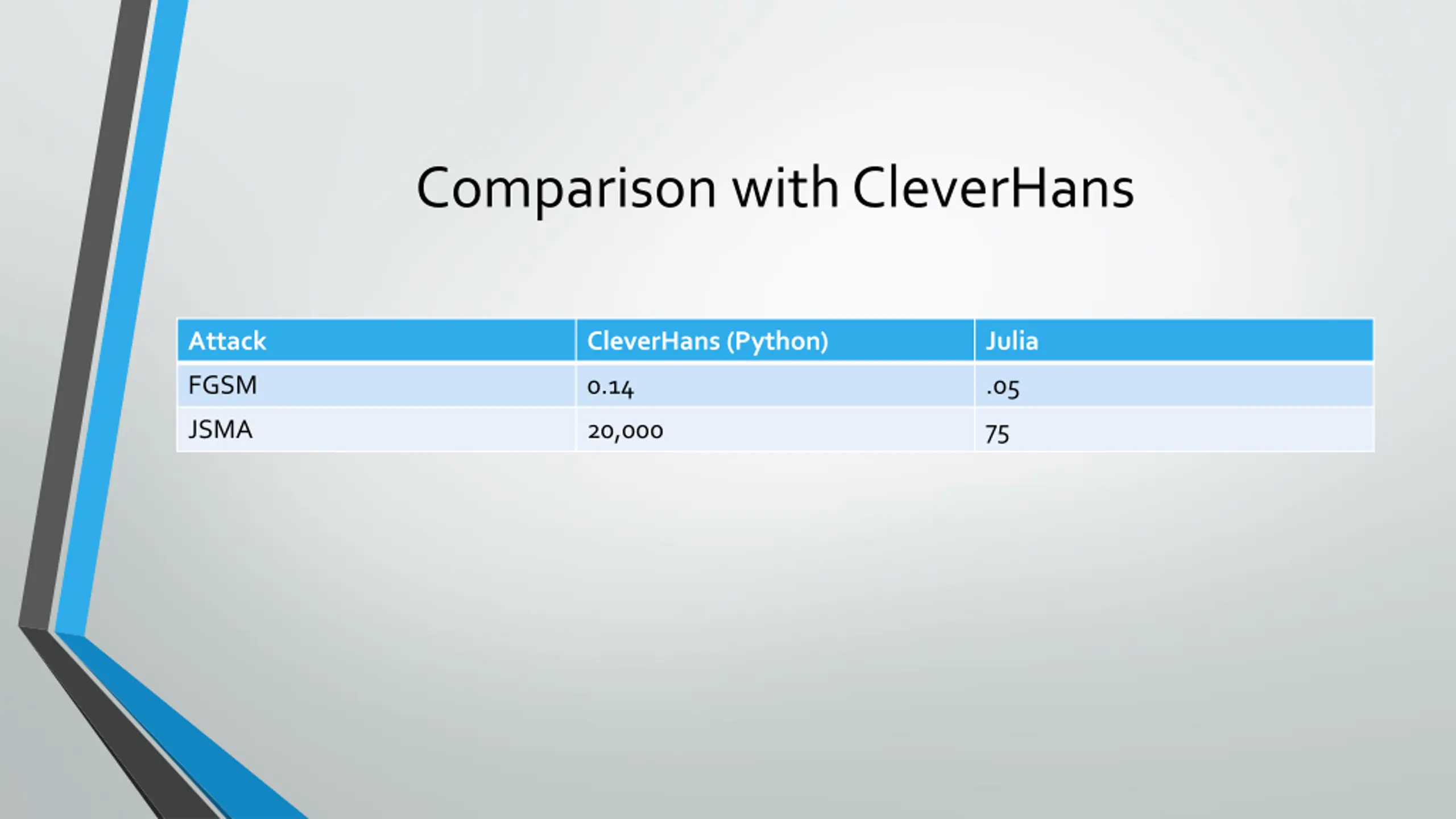 Comparison with CleverHans

| Attack | CleverHans (Python) | Julia |
|---|---|---|
| FGSM | 0.14 | .05 |
| JSMA | 20,000 | 75 |